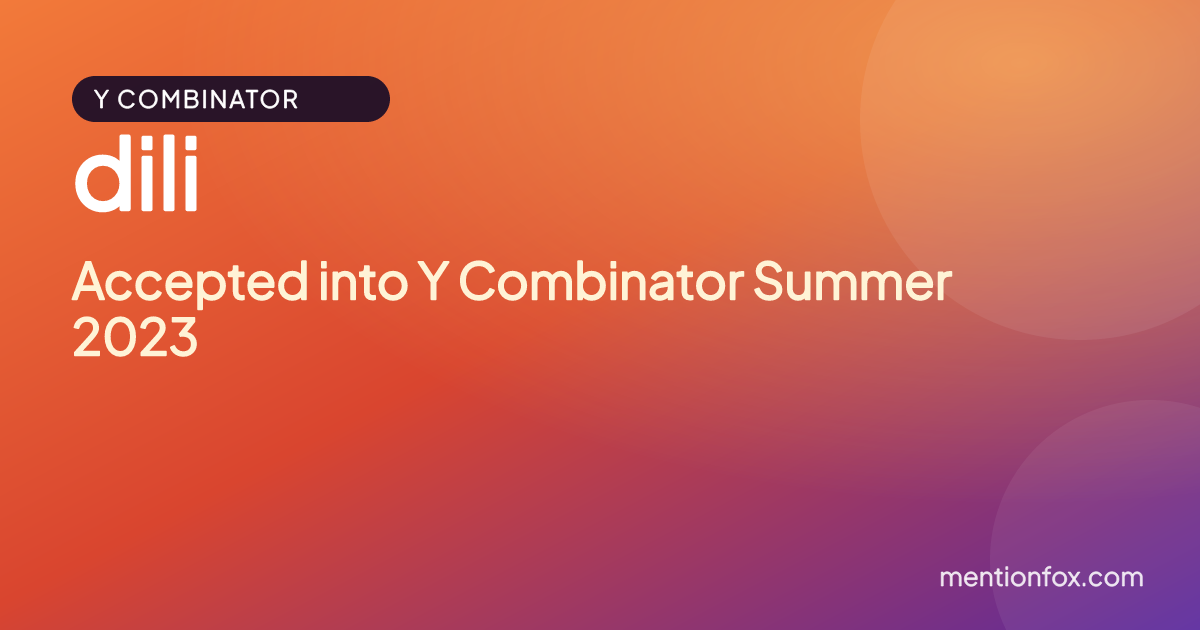 Y COMBINATOR

dili

Accepted into Y Combinator Summer 2023

mentionfox.com